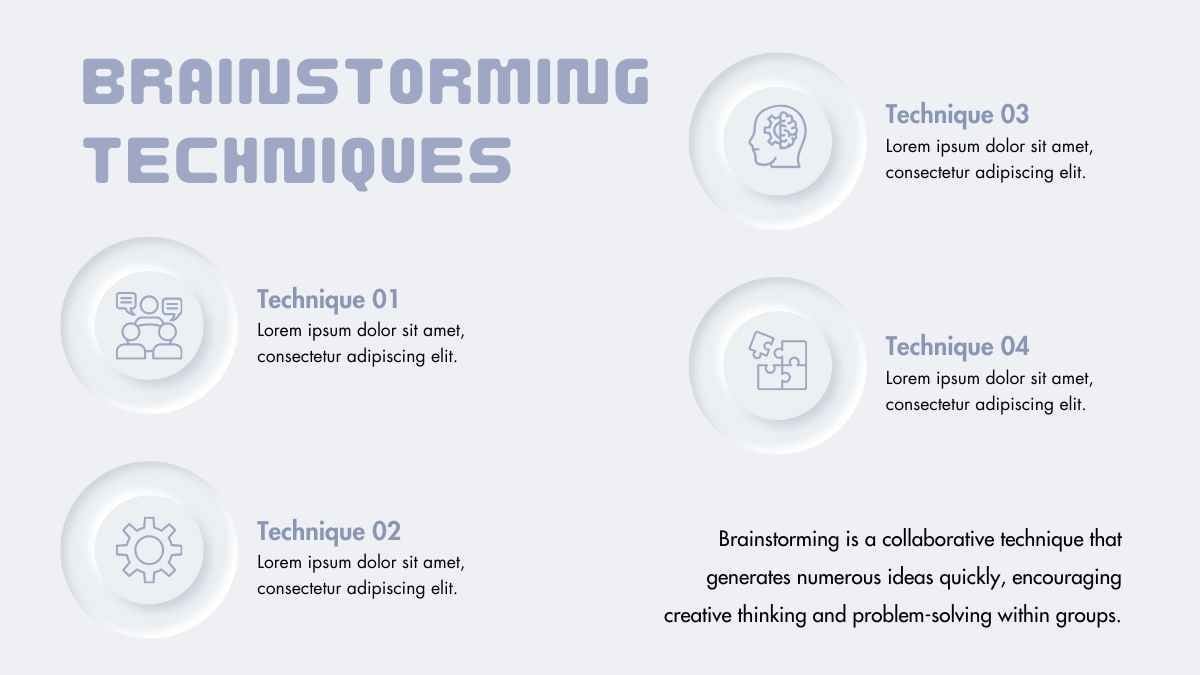 BRAINSTORMING TECHNIQUES

Technique 01
Lorem ipsum dolor sit amet, consectetur adipiscing elit.

Technique 02
Lorem ipsum dolor sit amet, consectetur adipiscing elit.

Technique 03
Lorem ipsum dolor sit amet, consectetur adipiscing elit.

Technique 04
Lorem ipsum dolor sit amet, consectetur adipiscing elit.

Brainstorming is a collaborative technique that generates numerous ideas quickly, encouraging creative thinking and problem-solving within groups.